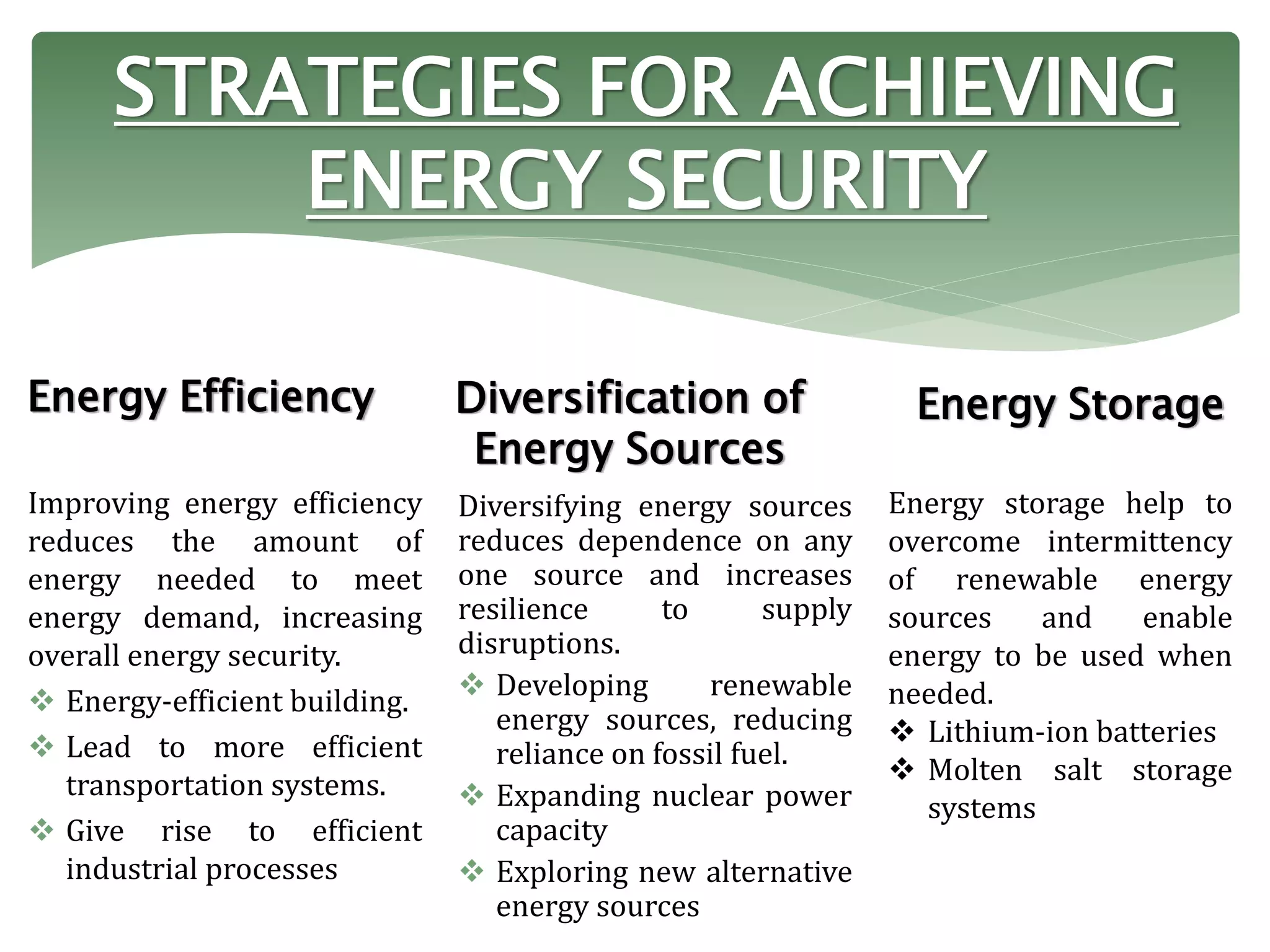 STRATEGIES FOR ACHIEVING ENERGY SECURITY

Energy Efficiency

Improving energy efficiency reduces the amount of energy needed to meet energy demand, increasing overall energy security.

❖ Energy-efficient building.
❖ Lead to more efficient transportation systems.
❖ Give rise to efficient industrial processes

Diversification of Energy Sources

Diversifying energy sources reduces dependence on any one source and increases resilience to supply disruptions.

❖ Developing renewable energy sources, reducing reliance on fossil fuel.
❖ Expanding nuclear power capacity
❖ Exploring new alternative energy sources

Energy Storage

Energy storage help to overcome intermittency of renewable energy sources and enable energy to be used when needed.

❖ Lithium-ion batteries
❖ Molten salt storage systems